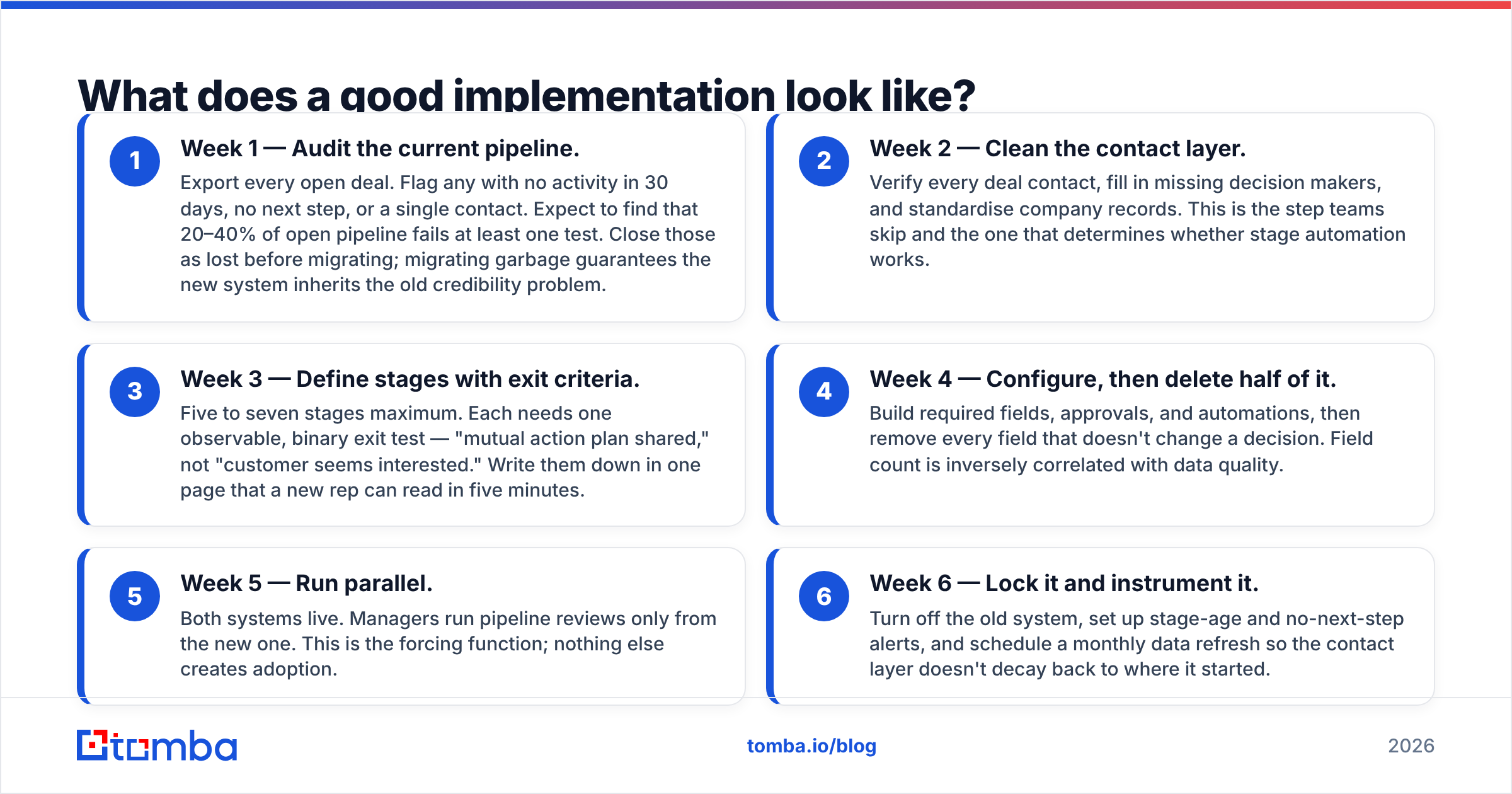 What does a good implementation look like?

1

Week 1 — Audit the current pipeline.

Export every open deal. Flag any with no activity in 30 days, no next step, or a single contact. Expect to find that 20–40% of open pipeline fails at least one test. Close those as lost before migrating; migrating garbage guarantees the new system inherits the old credibility problem.

2

Week 2 — Clean the contact layer.

Verify every deal contact, fill in missing decision makers, and standardise company records. This is the step teams skip and the one that determines whether stage automation works.

3

Week 3 — Define stages with exit criteria.

Five to seven stages maximum. Each needs one observable, binary exit test — "mutual action plan shared," not "customer seems interested." Write them down in one page that a new rep can read in five minutes.

4

Week 4 — Configure, then delete half of it.

Build required fields, approvals, and automations, then remove every field that doesn't change a decision. Field count is inversely correlated with data quality.

5

Week 5 — Run parallel.

Both systems live. Managers run pipeline reviews only from the new one. This is the forcing function; nothing else creates adoption.

6

Week 6 — Lock it and instrument it.

Turn off the old system, set up stage-age and no-next-step alerts, and schedule a monthly data refresh so the contact layer doesn't decay back to where it started.

tomba

tomba.io/blog

2026